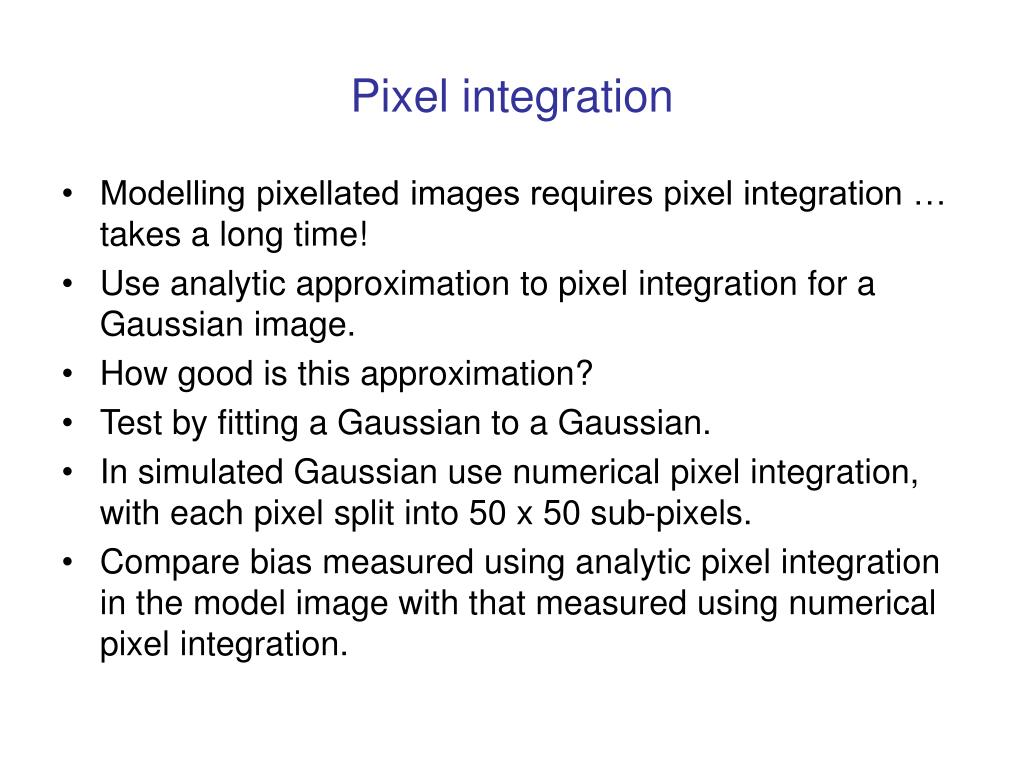 Pixel integration

• Modelling pixellated images requires pixel integration … takes a long time!
• Use analytic approximation to pixel integration for a Gaussian image.
• How good is this approximation?
• Test by fitting a Gaussian to a Gaussian.
• In simulated Gaussian use numerical pixel integration, with each pixel split into 50 x 50 sub-pixels.
• Compare bias measured using analytic pixel integration in the model image with that measured using numerical pixel integration.